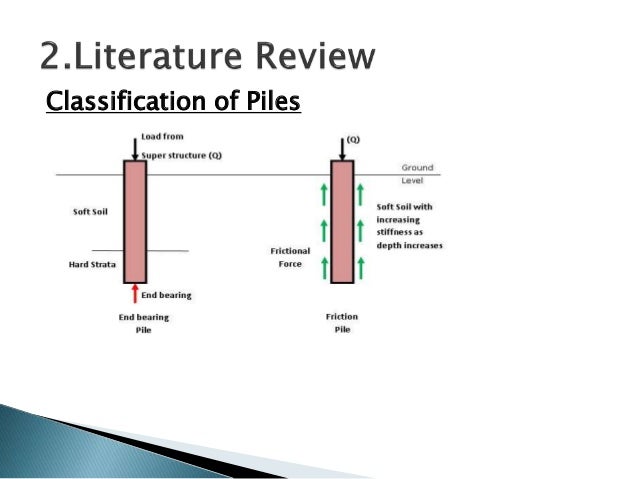 2.Literature Review

Classification of Piles

Load from
Super structure (Q)

Soft Soil

Hard Strata

End bearing

End bearing
Pile

(Q)

Ground
Level

Soft Soil with increasing stiffness as depth increases

Frictional
Force

Friction
Pile